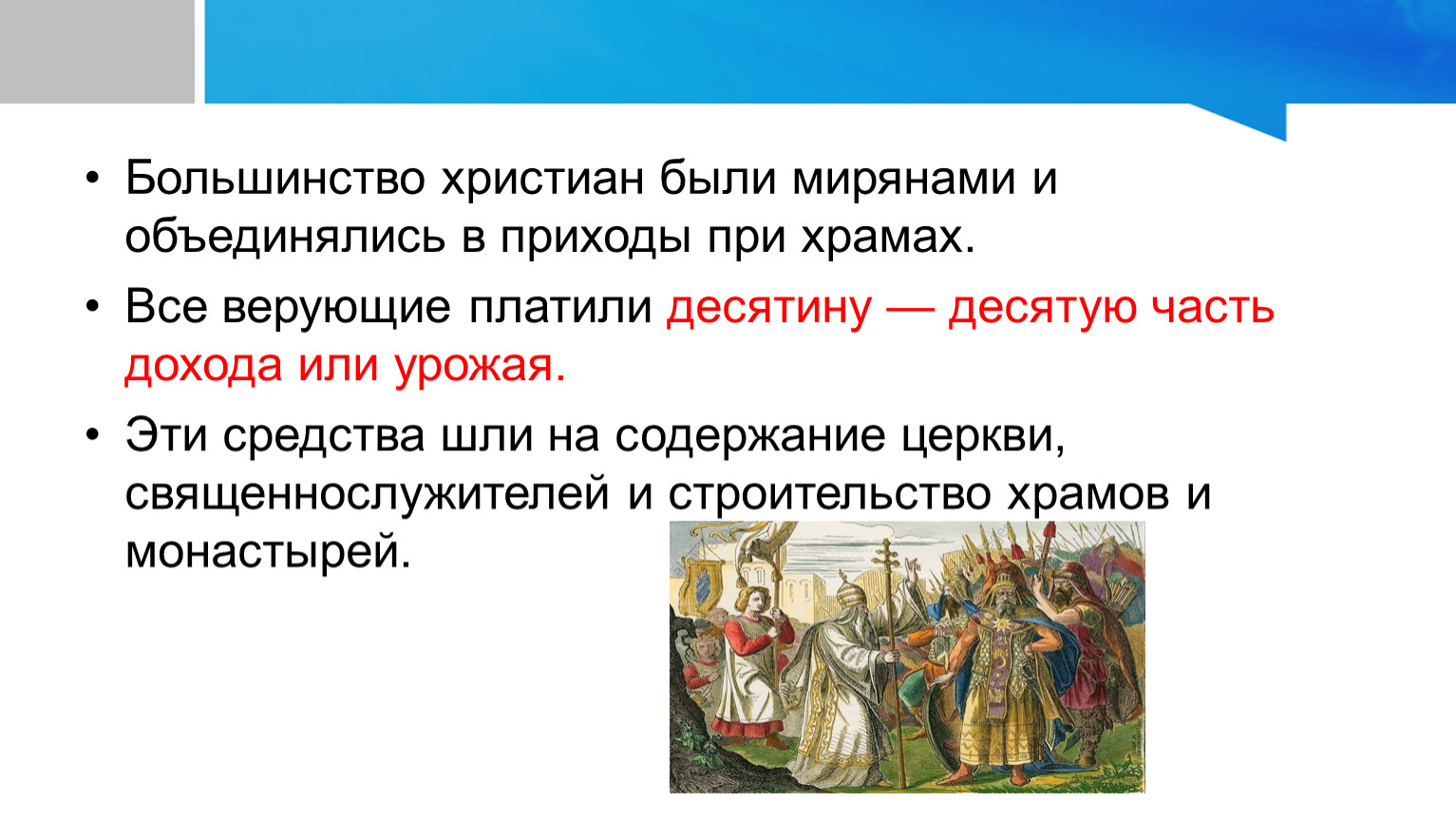 • Большинство христиан были мирянами и объединялись в приходы при храмах.

• Все верующие платили десятину — десятую часть дохода или урожая.

• Эти средства шли на содержание церкви, священнослужителей и строительство храмов и монастырей.